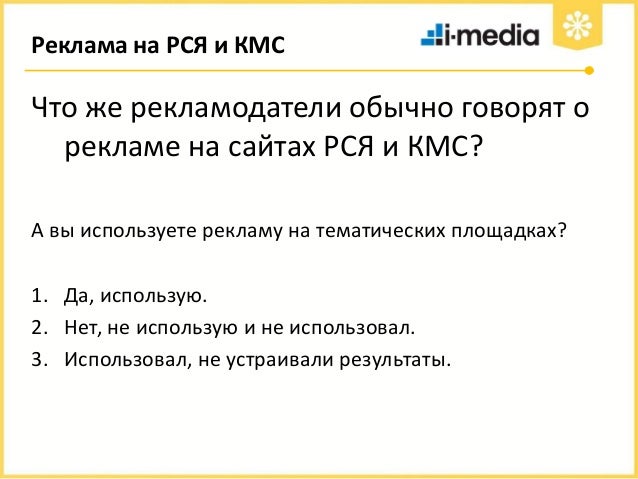 Реклама на РСЯ и КМС

i-media

Что же рекламодатели обычно говорят о рекламе на сайтах РСЯ и КМС?

А вы используете рекламу на тематических площадках?

1. Да, использую.
2. Нет, не использую и не использовал.
3. Использовал, не устраивали результаты.